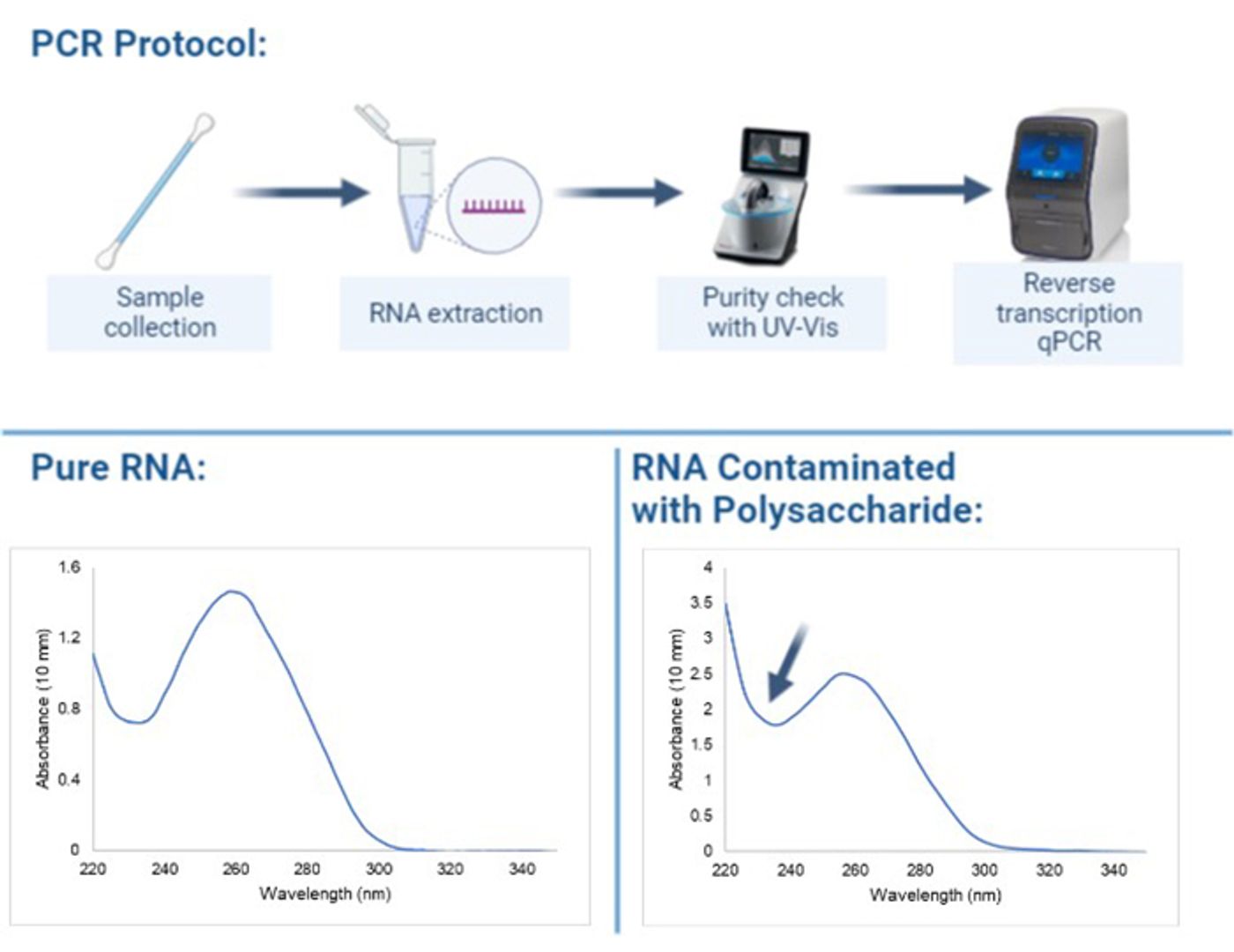 PCR Protocol:

Sample collection

RNA extraction

Purity check with UV-Vis

Reverse transcription qPCR

Pure RNA:

1.6
1.2
0.8
0.4
0
Absorbance (10 mm)
220 240 260 280 300 320 340
Wavelength (nm)

RNA Contaminated with Polysaccharide:

4
3.5
3
2.5
2
1.5
1
0.5
0
Absorbance (10 mm)
220 240 260 280 300 320 340
Wavelength (nm)